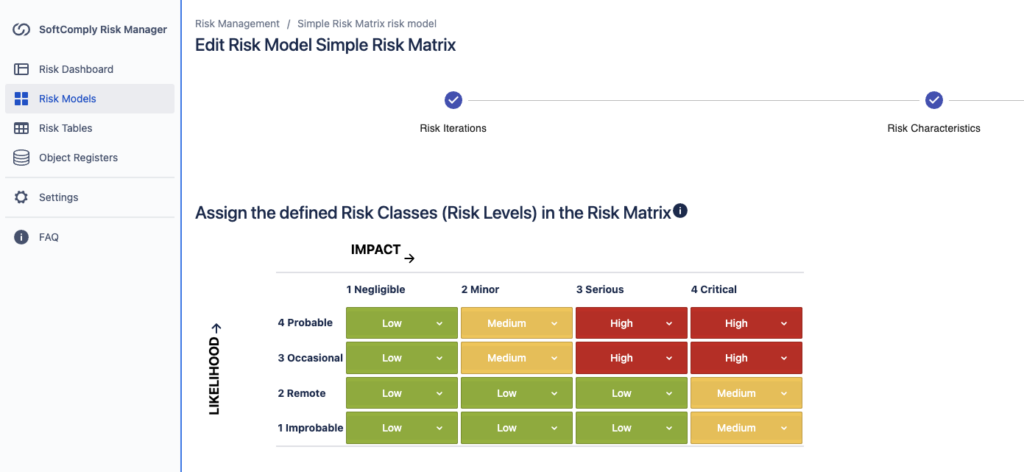 SoftComply Risk Manager

Risk Dashboard
Risk Models
Risk Tables
Object Registers
Settings
FAQ

Risk Management / Simple Risk Matrix risk model

Edit Risk Model Simple Risk Matrix

Risk Iterations
Risk Characteristics

Assign the defined Risk Classes (Risk Levels) in the Risk Matrix

IMPACT →

LIKELIHOOD →

| | 1 Negligible | 2 Minor | 3 Serious | 4 Critical |
|---|---|---|---|---|
| 4 Probable | Low | Medium | High | High |
| 3 Occasional | Low | Medium | High | High |
| 2 Remote | Low | Low | Low | Medium |
| 1 Improbable | Low | Low | Low | Medium |